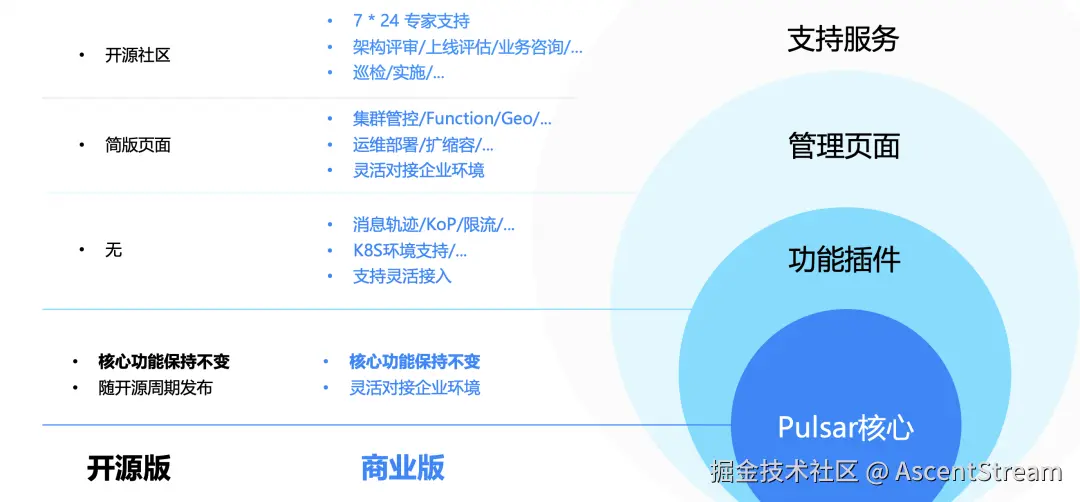 • 开源社区

• 7 * 24 专家支持
• 架构评审/上线评估/业务咨询/...
• 巡检/实施/...

支持服务

• 简版页面

• 集群管控/Function/Geo/...
• 运维部署/扩缩容/...
• 灵活对接企业环境

管理页面

• 无

• 消息轨迹/KoP/限流/...
• K8S环境支持/...
• 支持灵活接入

功能插件

• 核心功能保持不变
• 随开源周期发布

• 核心功能保持不变
• 灵活对接企业环境

Pulsar核心

开源版

商业版

掘金技术社区 @ AscentStream